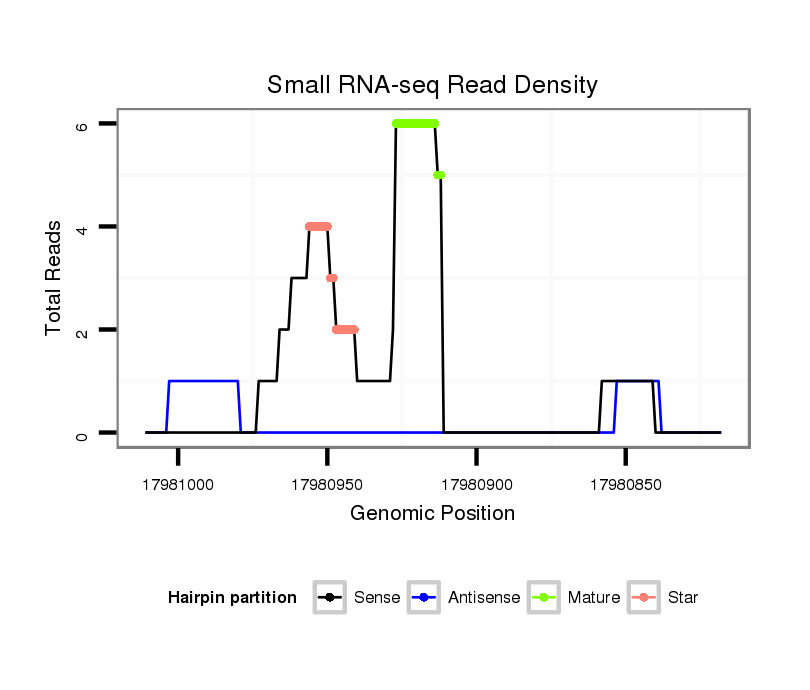 Small RNA-seq Read Density

Total Reads

6
4
2
0

17981000
17980950
17980900
17980850

Genomic Position

Hairpin partition
Sense
Antisense
Mature
Star